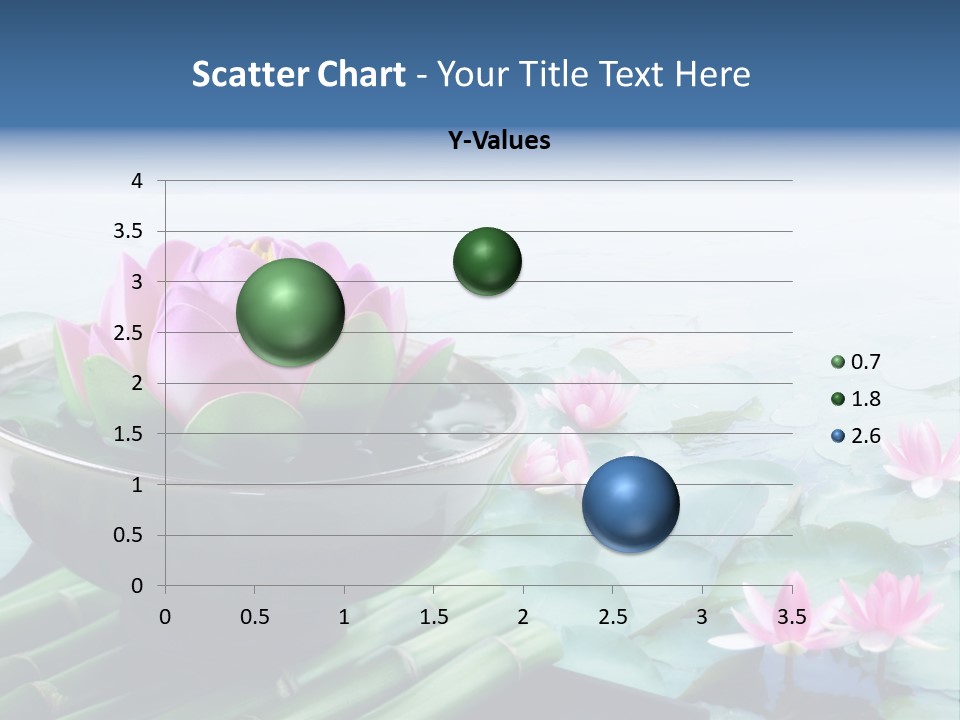 Scatter Chart - Your Title Text Here

Y-Values

4
3.5
3
2.5
2
1.5
1
0.5
0

0 0.5 1 1.5 2 2.5 3 3.5

0.7
1.8
2.6